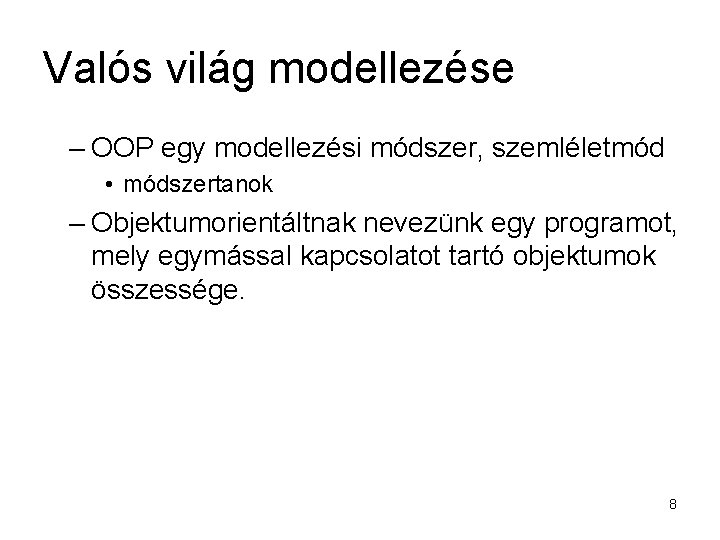 Valós világ modellezése

– OOP egy modellezési módszer, szemléletmód

• módszertanok

– Objektumorientáltnak nevezünk egy programot, mely egymással kapcsolatot tartó objektumok összessége.

8